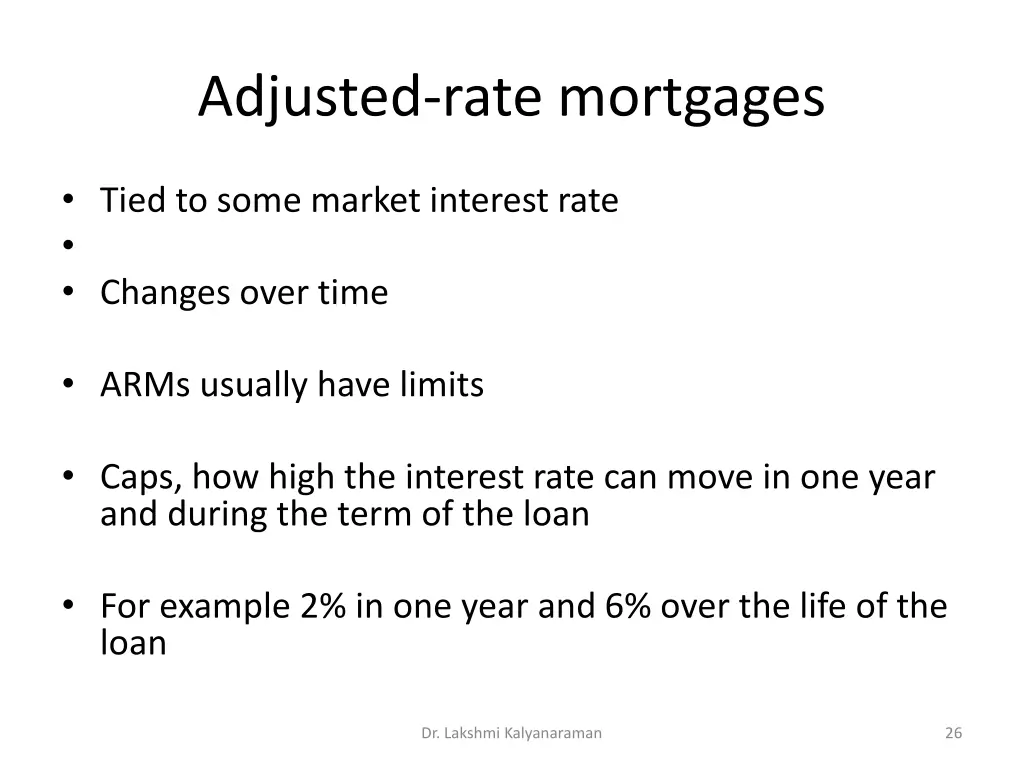 Adjusted-rate mortgages

• Tied to some market interest rate
•
• Changes over time

• ARMs usually have limits

• Caps, how high the interest rate can move in one year and during the term of the loan

• For example 2% in one year and 6% over the life of the loan

Dr. Lakshmi Kalyanaraman

26